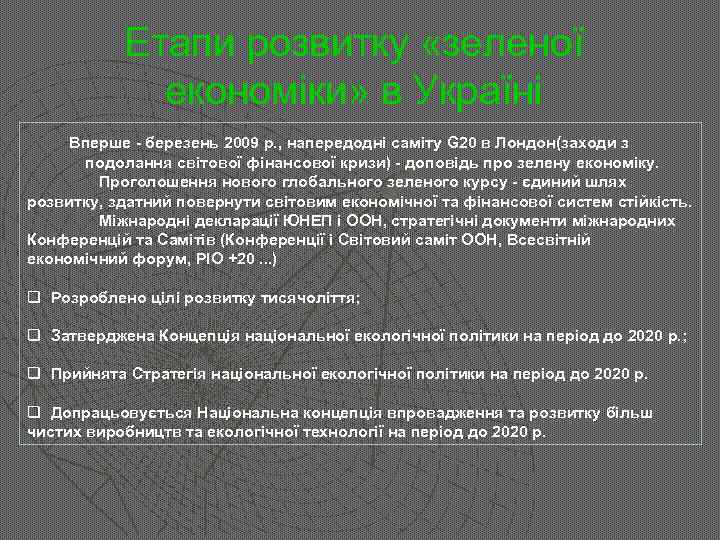 Етапи розвитку «зеленої економіки» в Україні

Вперше - березень 2009 р., напередодні саміту G20 в Лондон(заходи з подолання світової фінансової кризи) - доповідь про зелену економіку.

Проголошення нового глобального зеленого курсу - єдиний шлях розвитку, здатний повернути світовим економічної та фінансової систем стійкість.

Міжнародні декларації ЮНЕП і ООН, стратегічні документи міжнародних Конференцій та Самітів (Конференції і Світовий саміт ООН, Всесвітній економічний форум, РІО +20 ...)

❑ Розроблено цілі розвитку тисячоліття;

❑ Затверджена Концепція національної екологічної політики на період до 2020 р.;

❑ Прийнята Стратегія національної екологічної політики на період до 2020 р.

❑ Допрацьовується Національна концепція впровадження та розвитку більш чистих виробництв та екологічної технології на період до 2020 р.